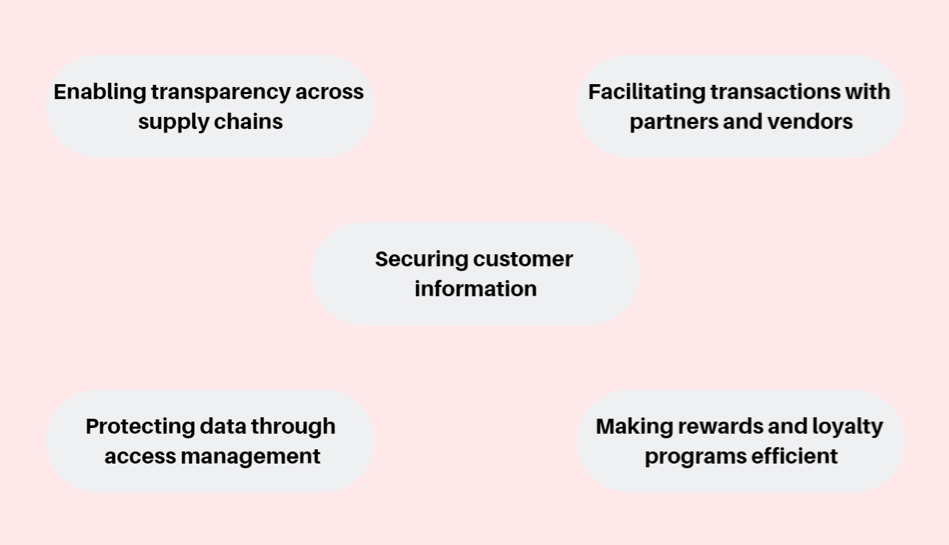 Enabling transparency across supply chains

Facilitating transactions with partners and vendors

Securing customer information

Protecting data through access management

Making rewards and loyalty programs efficient